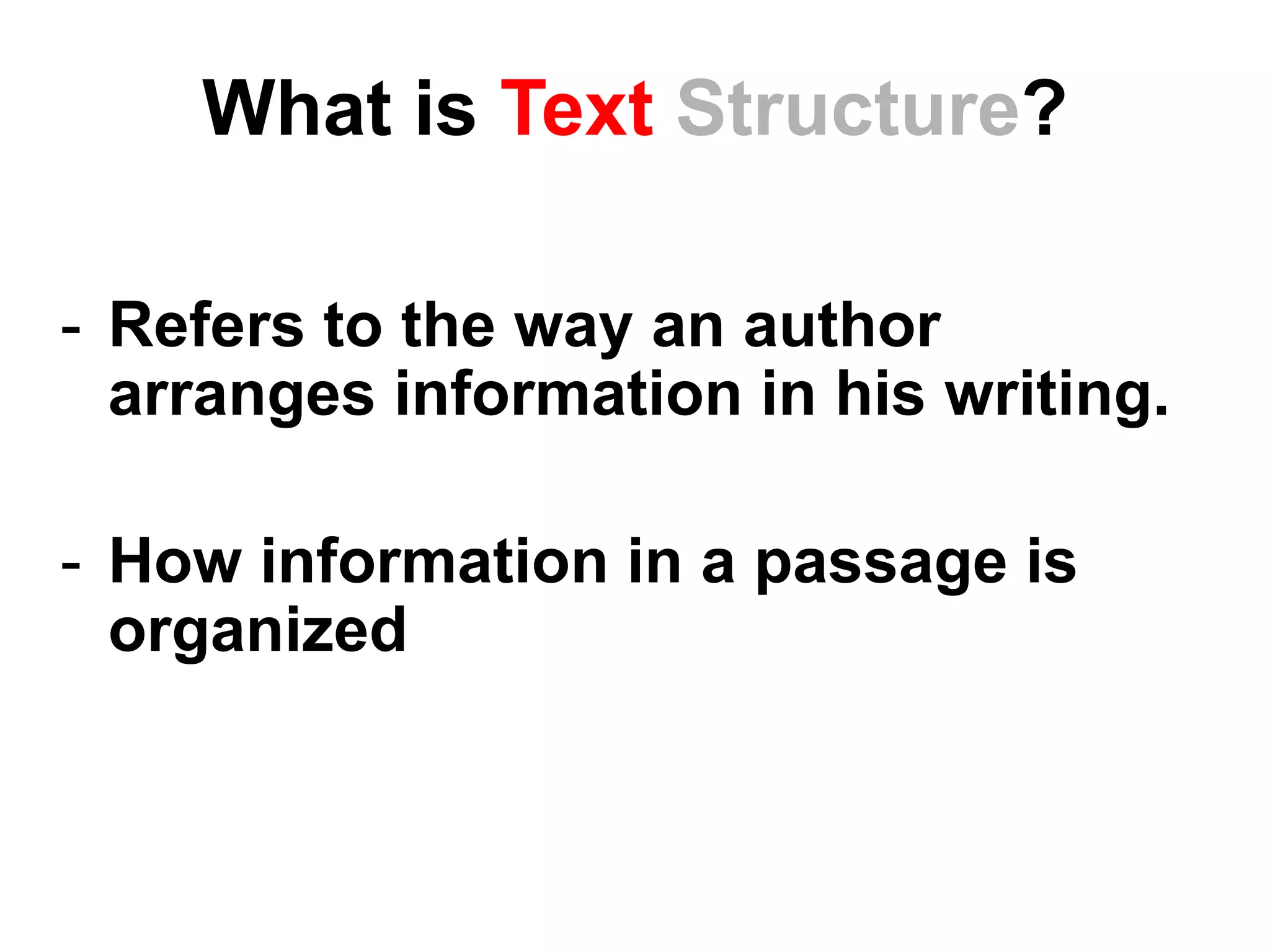 What is Text Structure?

- Refers to the way an author arranges information in his writing.

- How information in a passage is organized